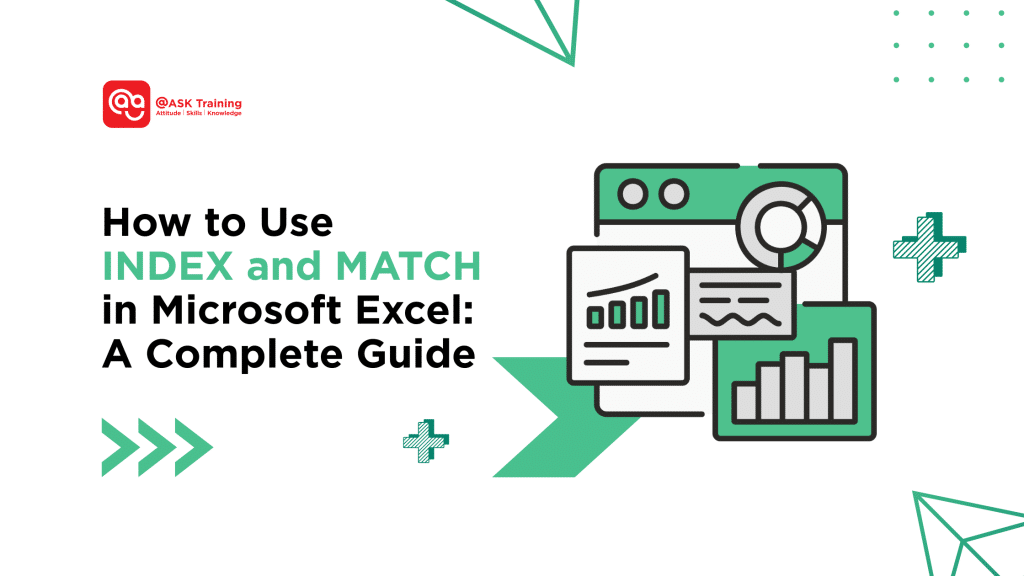 @ASK Training
Attitude | Skills | Knowledge

How to Use
INDEX and MATCH
in Microsoft Excel:
A Complete Guide